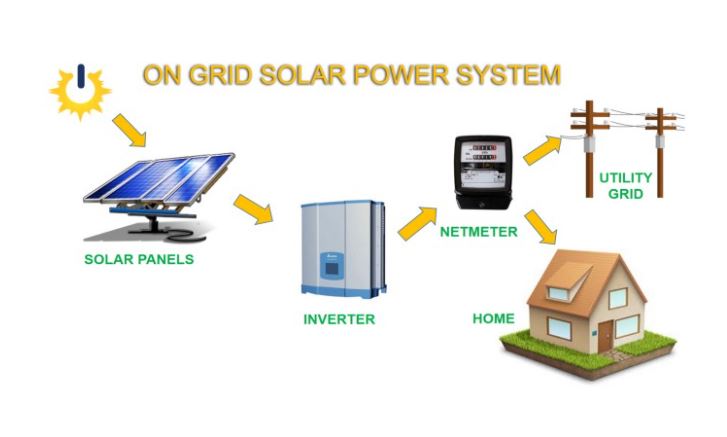 ON GRID SOLAR POWER SYSTEM

SOLAR PANELS

INVERTER

NETMETER

UTILITY GRID

HOME